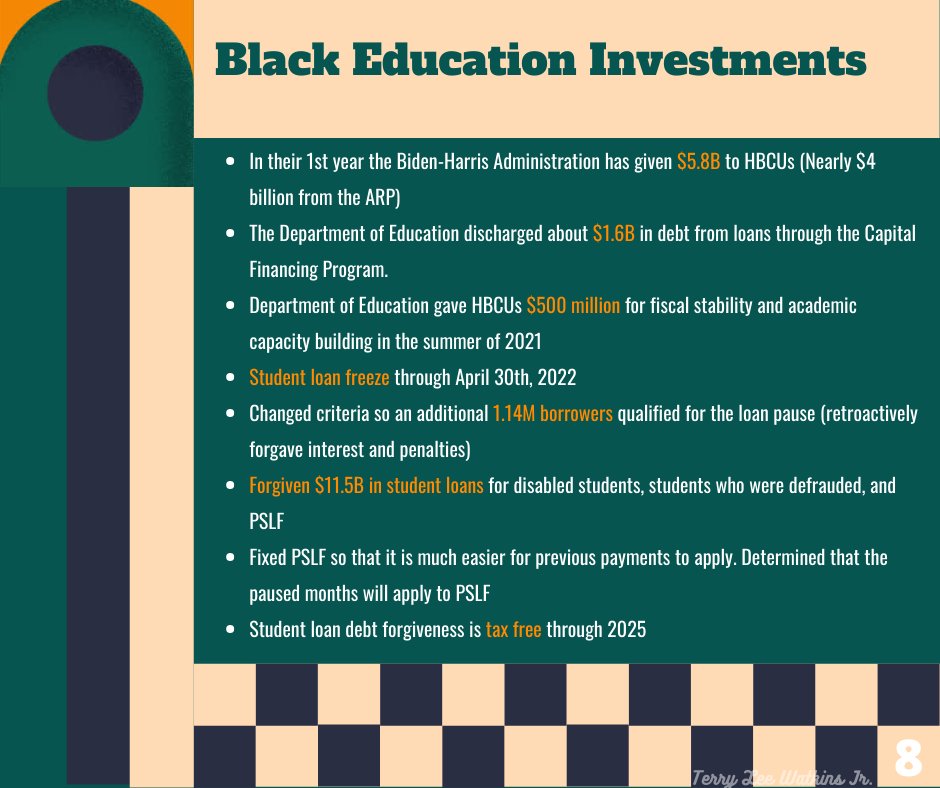 Black Education Investments

- In their 1st year the Biden-Harris Administration has given \$5.8B to HBCUs (Nearly \$4 billion from the ARP)
- The Department of Education discharged about \$1.6B in debt from loans through the Capital Financing Program.
- Department of Education gave HBCUs \$500 million for fiscal stability and academic capacity building in the summer of 2021
- Student loan freeze through April 30th, 2022
- Changed criteria so an additional 1.14M borrowers qualified for the loan pause (retroactively forgave interest and penalties)
- Forgiven \$11.5B in student loans for disabled students, students who were defrauded, and PSLF
- Fixed PSLF so that it is much easier for previous payments to apply. Determined that the paused months will apply to PSLF
- Student loan debt forgiveness is tax free through 2025

Terry Lee Watkins Jr.

8